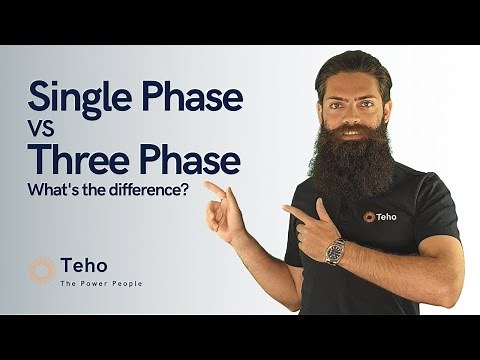 Single Phase
vs
Three Phase
What's the difference?

Teho
The Power People

Teho